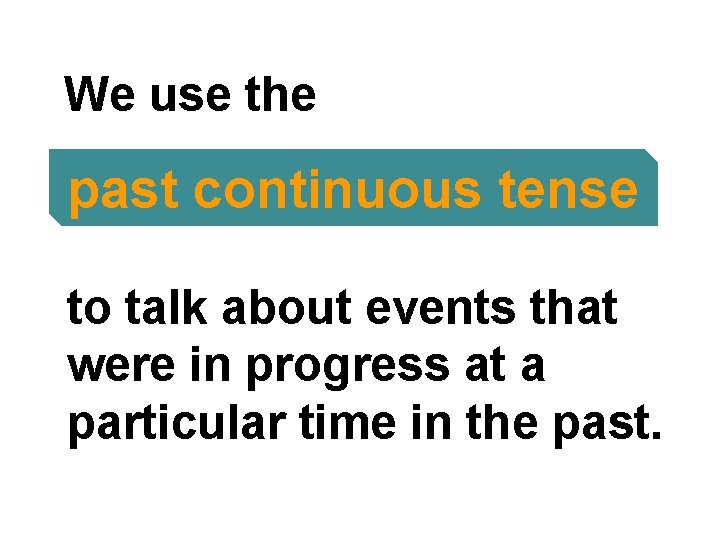 We use the

past continuous tense

to talk about events that were in progress at a particular time in the past.